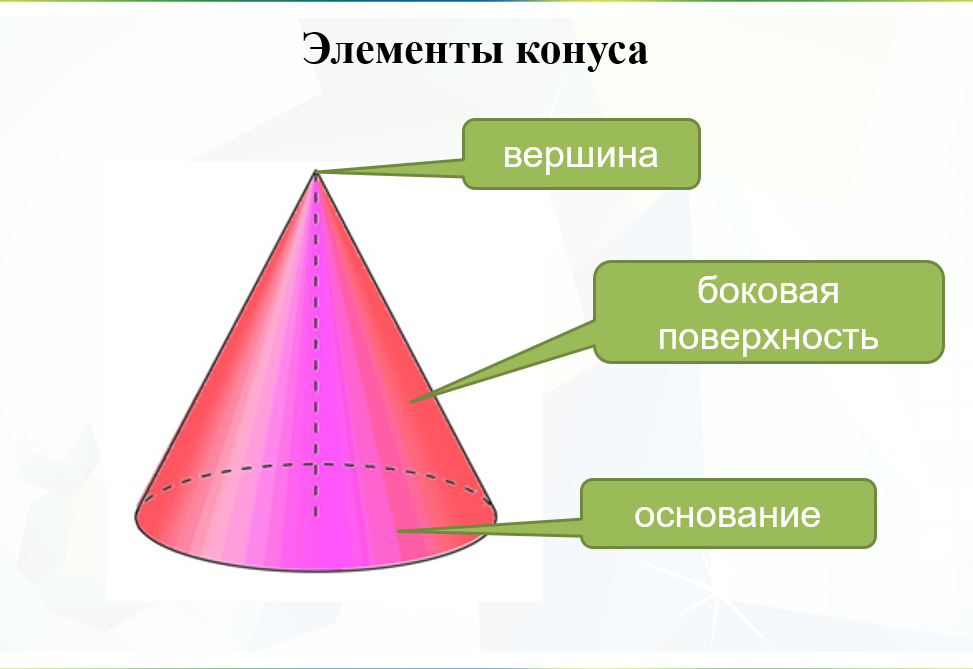 Элементы конуса

вершина

боковая поверхность

основание